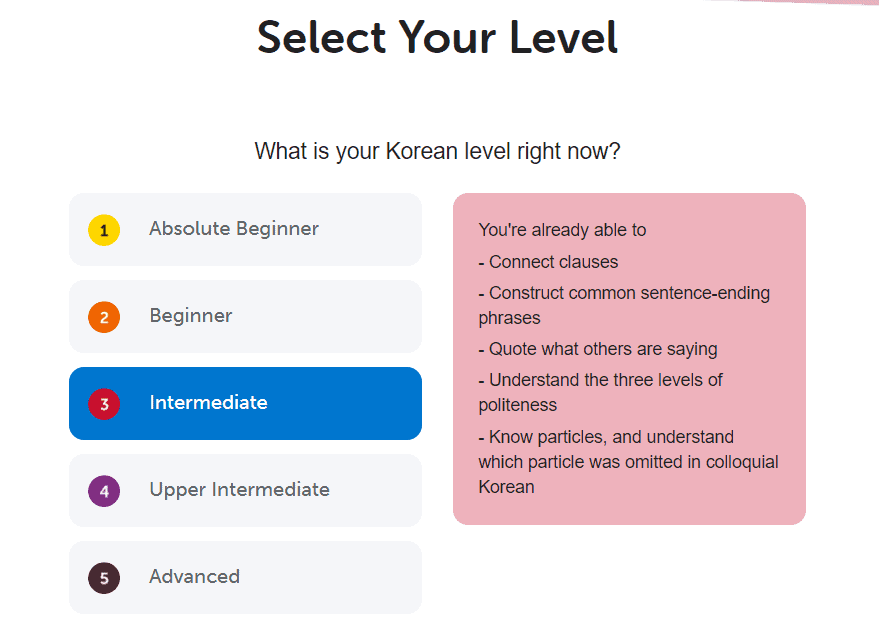 Select Your Level

What is your Korean level right now?

1 Absolute Beginner

2 Beginner

3 Intermediate

4 Upper Intermediate

5 Advanced

You're already able to

- Connect clauses

- Construct common sentence-ending phrases

- Quote what others are saying

- Understand the three levels of politeness

- Know particles, and understand which particle was omitted in colloquial Korean